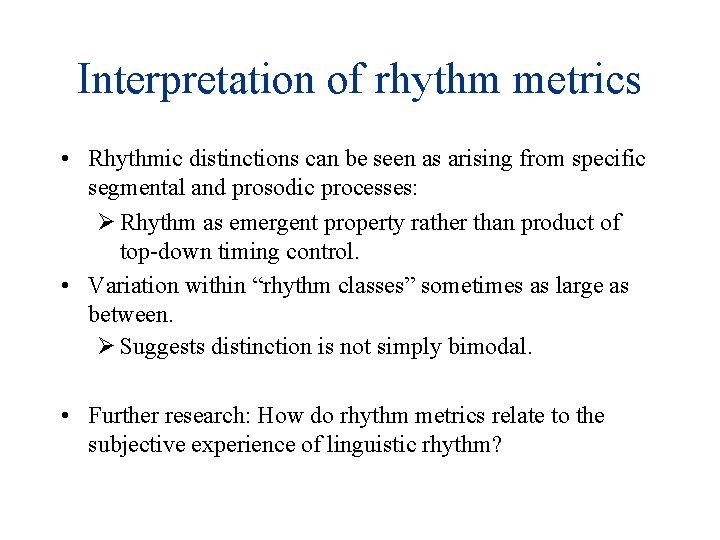 Interpretation of rhythm metrics

• Rhythmic distinctions can be seen as arising from specific segmental and prosodic processes:

➢ Rhythm as emergent property rather than product of top-down timing control.

• Variation within “rhythm classes” sometimes as large as between.

➢ Suggests distinction is not simply bimodal.

• Further research: How do rhythm metrics relate to the subjective experience of linguistic rhythm?